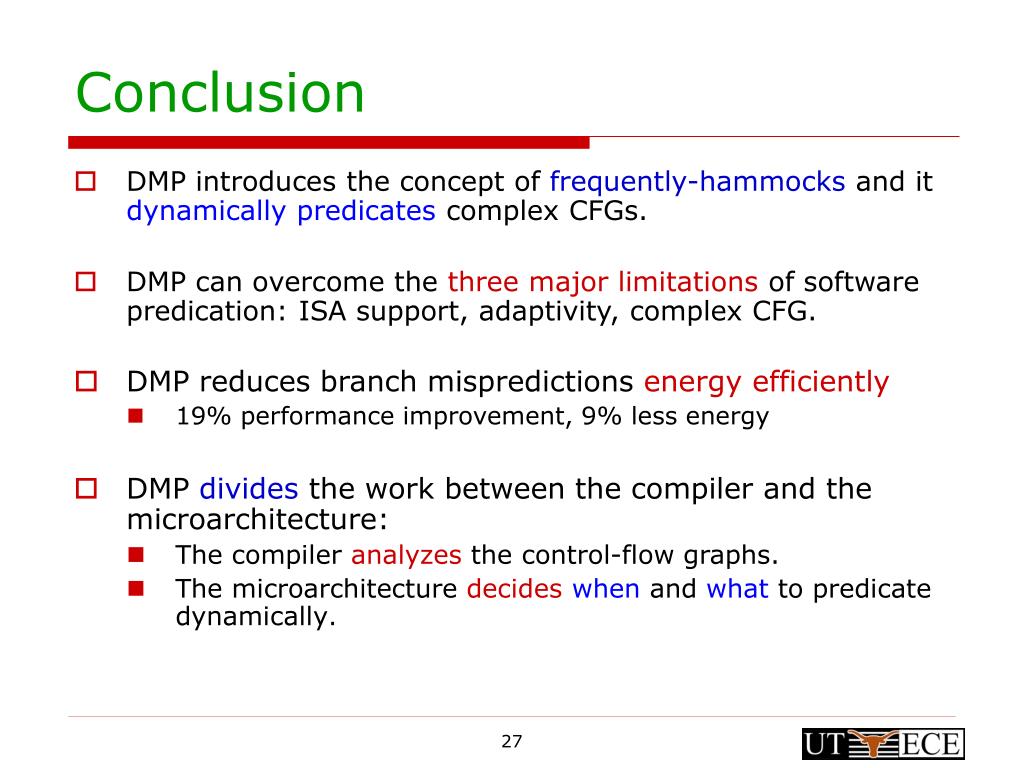 Conclusion

DMP introduces the concept of frequently-hammocks and it dynamically predicates complex CFGs.

DMP can overcome the three major limitations of software predication: ISA support, adaptivity, complex CFG.

DMP reduces branch mispredictions energy efficiently

19% performance improvement, 9% less energy

DMP divides the work between the compiler and the microarchitecture:

The compiler analyzes the control-flow graphs.

The microarchitecture decides when and what to predicate dynamically.

27

UT ECE